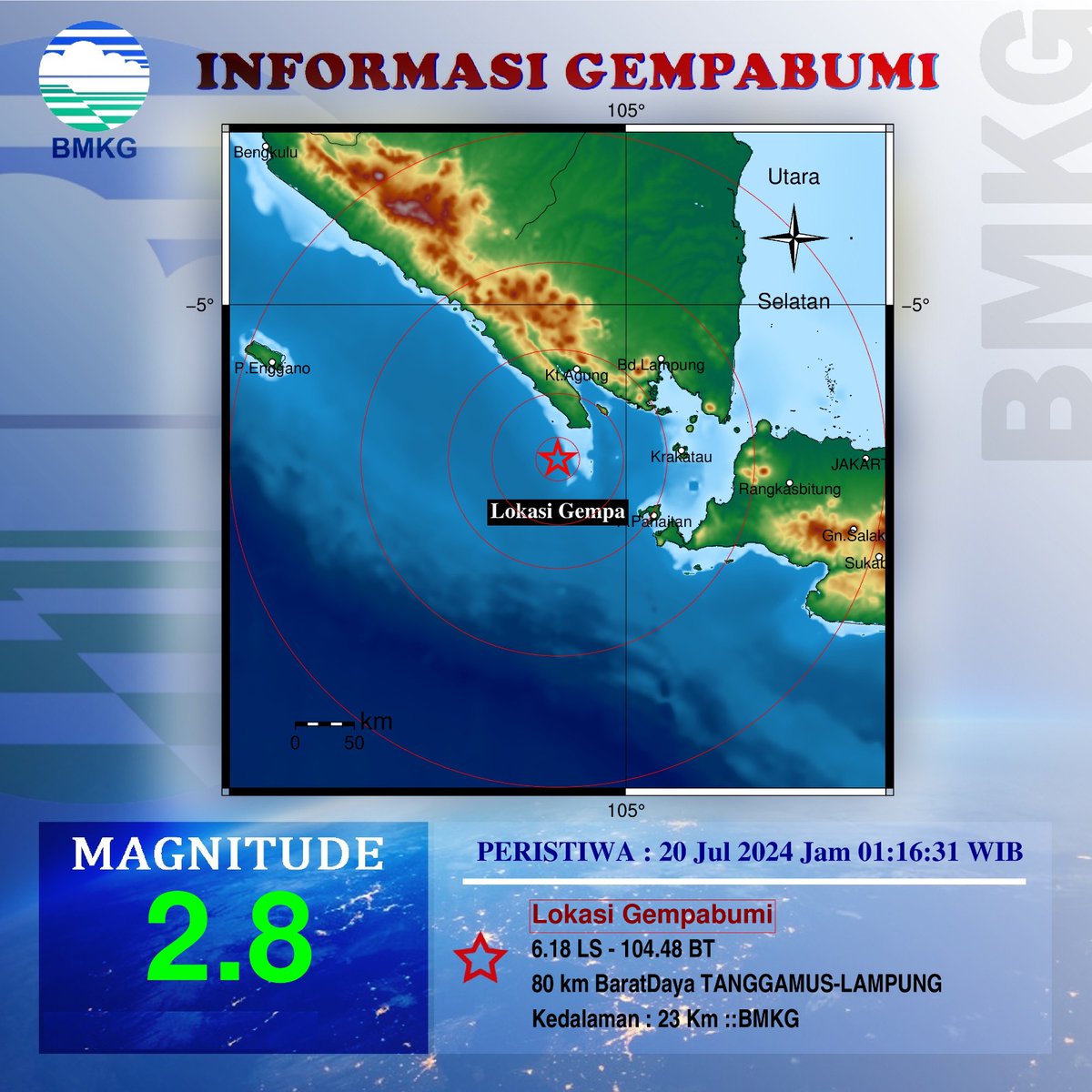 BMKG

INFORMASI GEMPABUMI

BMKG

105°

Bengkulu

Utara

Selatan

−5°

−5°

P.Enggano

Kt.Agung

Bd.Lampung

Krakatau

JAKART

Rangkasbitung

Lokasi Gempa

P.Panaitan

Gn.Salak

Sukab

km
0 50

105°

MAGNITUDE
2.8

PERISTIWA : 20 Jul 2024 Jam 01:16:31 WIB

Lokasi Gempabumi
6.18 LS - 104.48 BT
80 km BaratDaya TANGGAMUS-LAMPUNG
Kedalaman : 23 Km ::BMKG